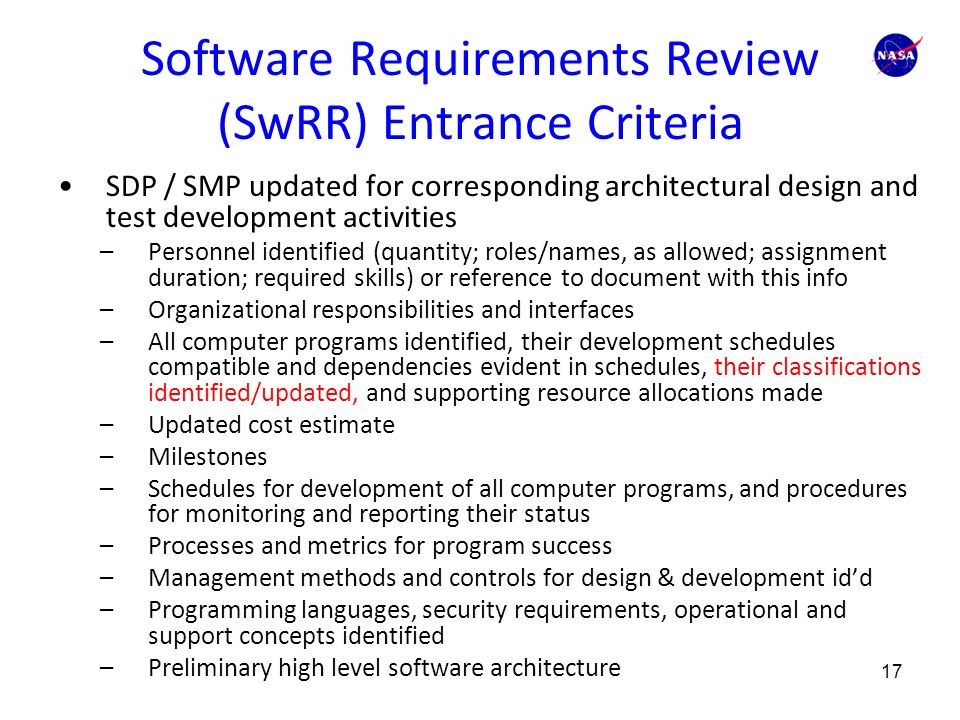 Software Requirements Review (SwRR) Entrance Criteria

NASA

• SDP / SMP updated for corresponding architectural design and test development activities
– Personnel identified (quantity; roles/names, as allowed; assignment duration; required skills) or reference to document with this info
– Organizational responsibilities and interfaces
– All computer programs identified, their development schedules compatible and dependencies evident in schedules, their classifications identified/updated, and supporting resource allocations made
– Updated cost estimate
– Milestones
– Schedules for development of all computer programs, and procedures for monitoring and reporting their status
– Processes and metrics for program success
– Management methods and controls for design & development id'd
– Programming languages, security requirements, operational and support concepts identified
– Preliminary high level software architecture

17